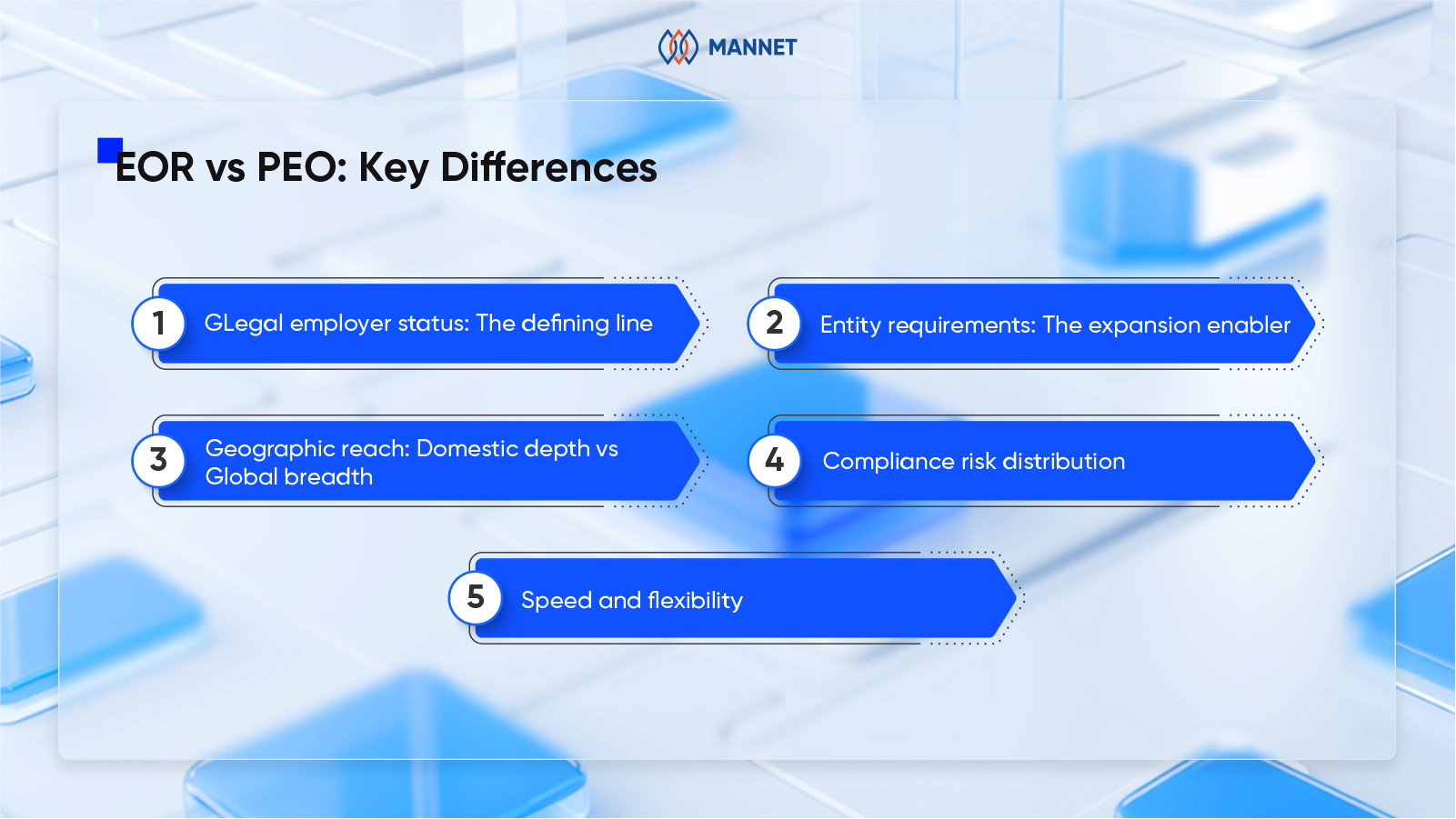 MANNET

EOR vs PEO: Key Differences

1 GLegal employer status: The defining line

2 Entity requirements: The expansion enabler

3 Geographic reach: Domestic depth vs Global breadth

4 Compliance risk distribution

5 Speed and flexibility